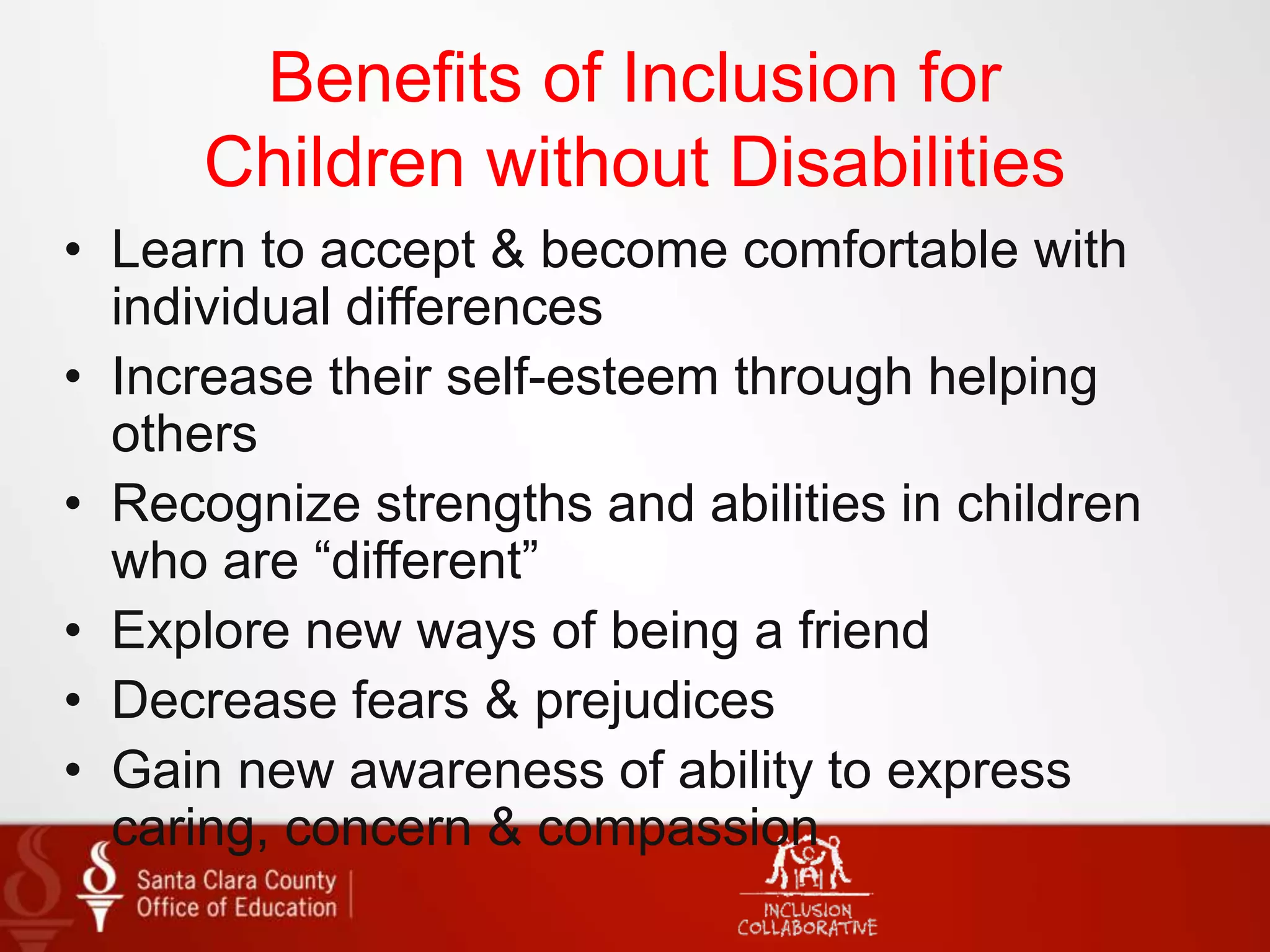 Benefits of Inclusion for Children without Disabilities

• Learn to accept & become comfortable with individual differences
• Increase their self-esteem through helping others
• Recognize strengths and abilities in children who are “different”
• Explore new ways of being a friend
• Decrease fears & prejudices
• Gain new awareness of ability to express caring, concern & compassion

Santa Clara County Office of Education

INCLUSION COLLABORATIVE